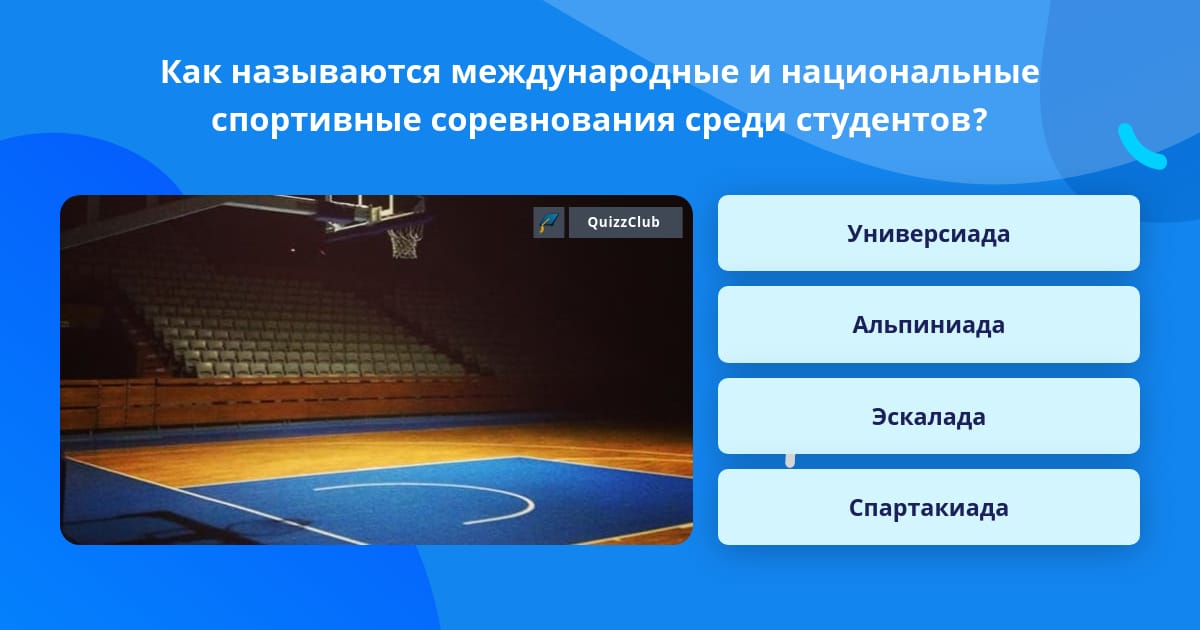 Как называются международные и национальные спортивные соревнования среди студентов?

QuizzClub

Универсиада

Альпиниада

Эскалада

Спартакиада